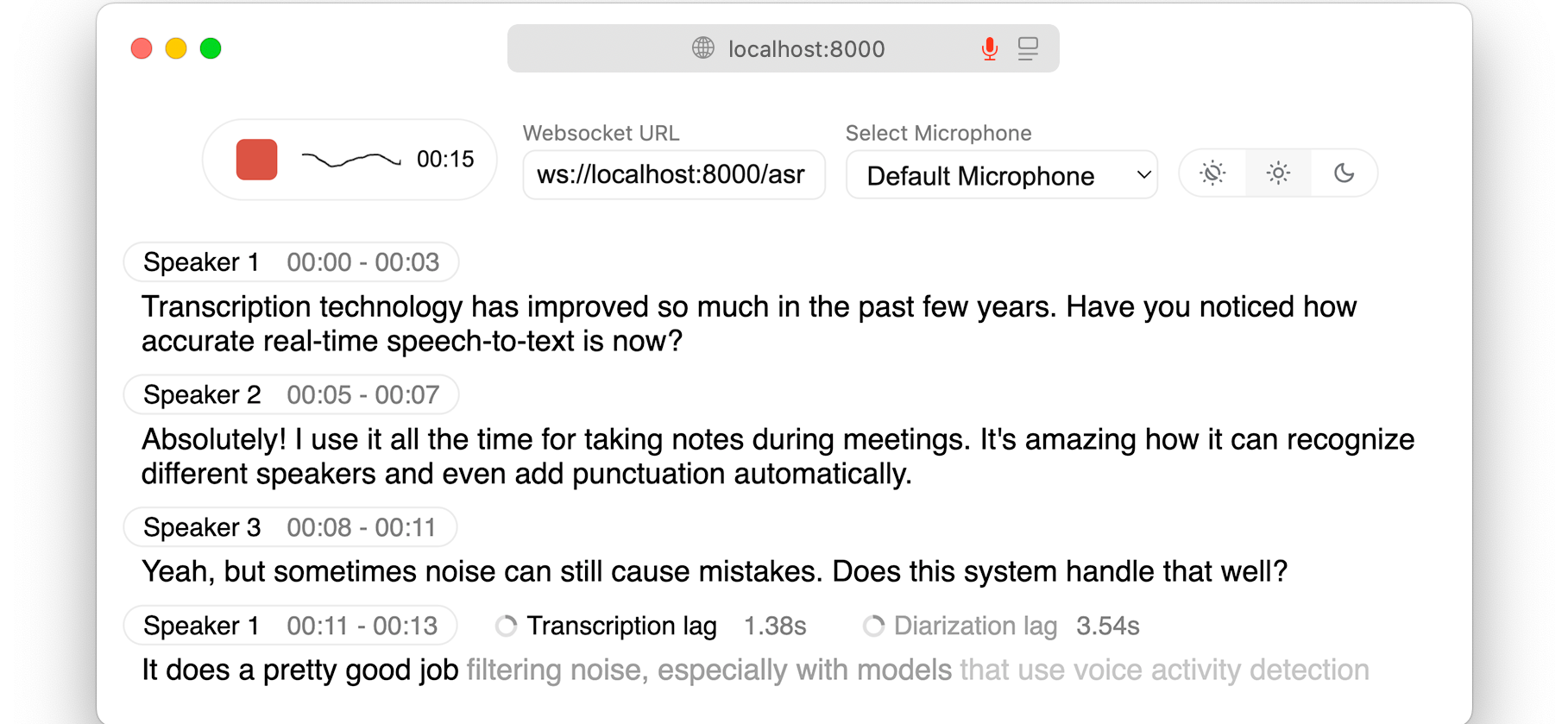 localhost:8000

00:15

Websocket URL
ws://localhost:8000/asr

Select Microphone
Default Microphone

Speaker 1 00:00 - 00:03
Transcription technology has improved so much in the past few years. Have you noticed how accurate real-time speech-to-text is now?

Speaker 2 00:05 - 00:07
Absolutely! I use it all the time for taking notes during meetings. It's amazing how it can recognize different speakers and even add punctuation automatically.

Speaker 3 00:08 - 00:11
Yeah, but sometimes noise can still cause mistakes. Does this system handle that well?

Speaker 1 00:11 - 00:13 Transcription lag 1.38s Diarization lag 3.54s
It does a pretty good job filtering noise, especially with models that use voice activity detection